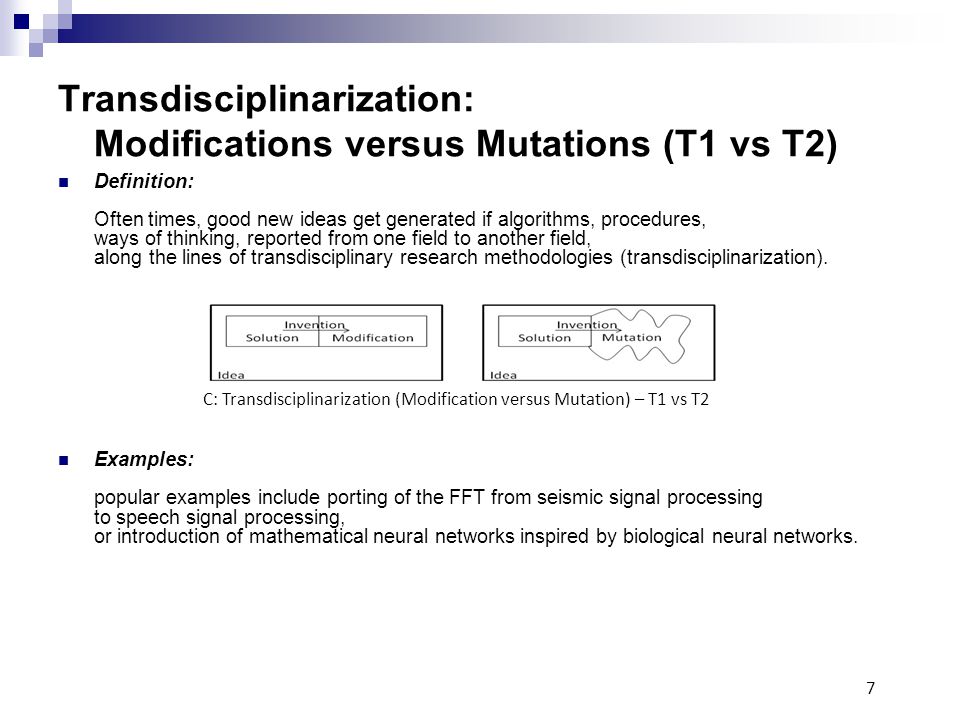 Transdisciplinarization:
Modifications versus Mutations (T1 vs T2)

Definition:

Often times, good new ideas get generated if algorithms, procedures, ways of thinking, reported from one field to another field, along the lines of transdisciplinary research methodologies (transdisciplinarization).

Invention
Solution
Modification
Idea

Invention
Solution
Mutation
Idea

C: Transdisciplinarization (Modification versus Mutation) – T1 vs T2

Examples:

popular examples include porting of the FFT from seismic signal processing to speech signal processing, or introduction of mathematical neural networks inspired by biological neural networks.

7